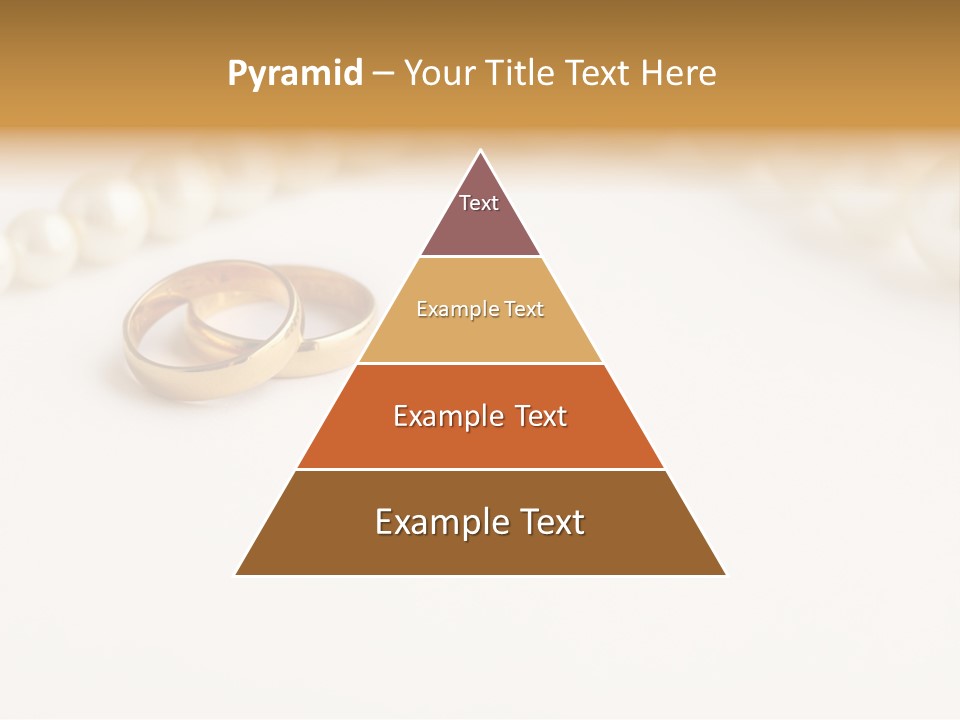 Pyramid – Your Title Text Here

Text

Example Text

Example Text

Example Text